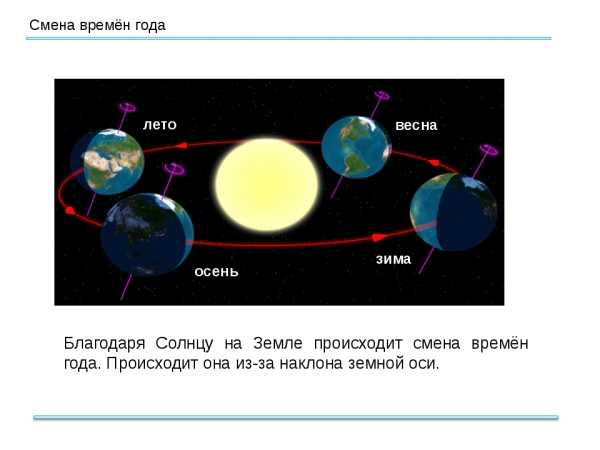 Смена времён года

лето

весна

осень

зима

Благодаря Солнцу на Земле происходит смена времён года. Происходит она из-за наклона земной оси.